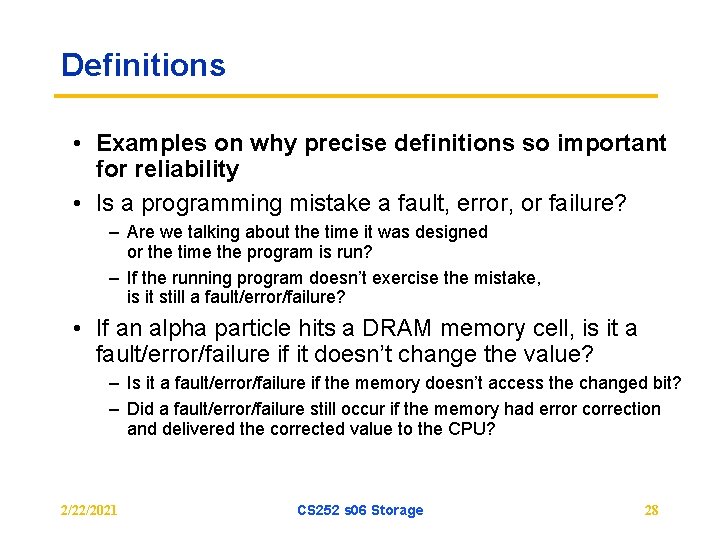 Definitions

• Examples on why precise definitions so important for reliability

• Is a programming mistake a fault, error, or failure?

– Are we talking about the time it was designed or the time the program is run?

– If the running program doesn't exercise the mistake, is it still a fault/error/failure?

• If an alpha particle hits a DRAM memory cell, is it a fault/error/failure if it doesn't change the value?

– Is it a fault/error/failure if the memory doesn't access the changed bit?

– Did a fault/error/failure still occur if the memory had error correction and delivered the corrected value to the CPU?

2/22/2021

CS252 s06 Storage

28